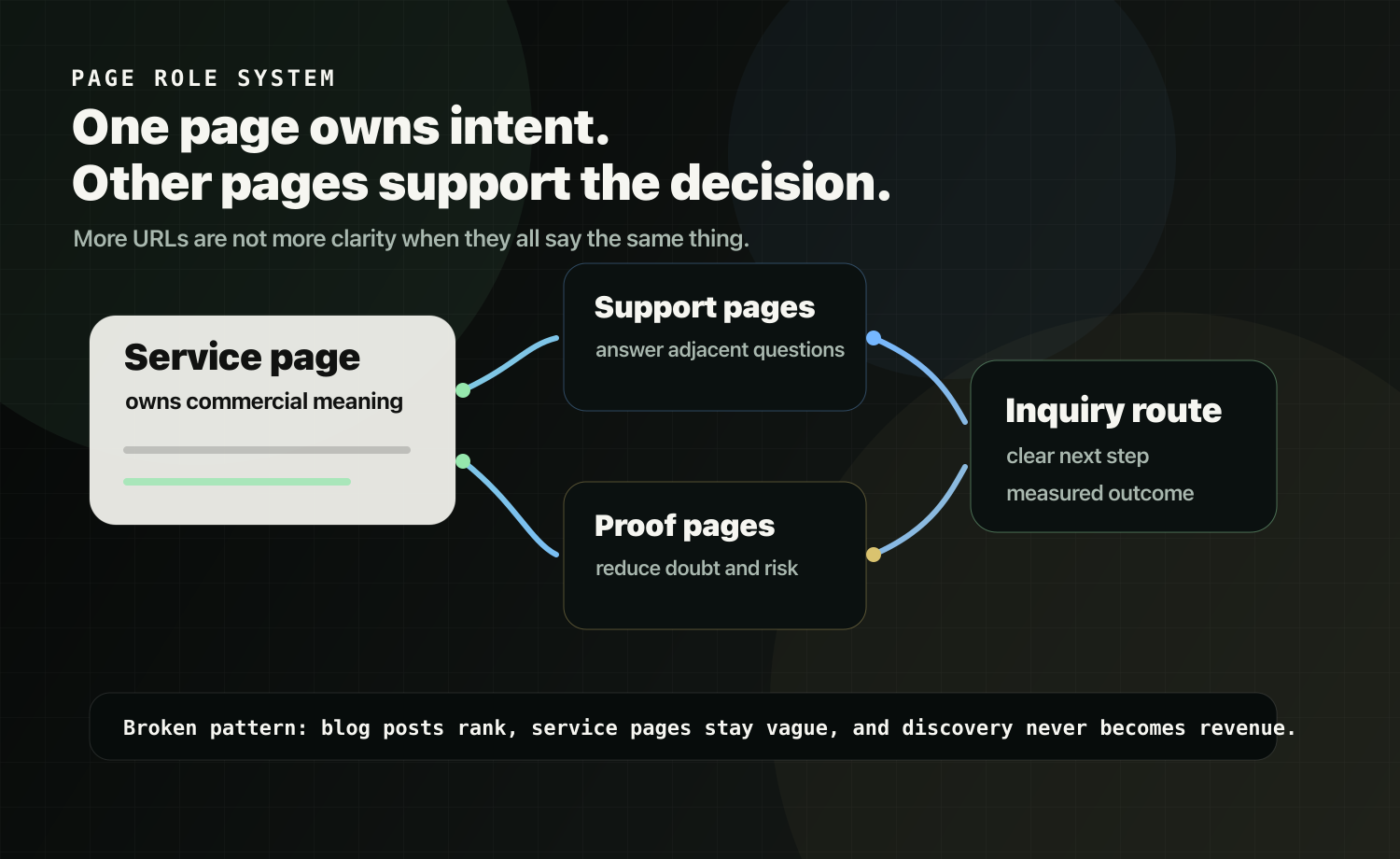 PAGE ROLE SYSTEM

One page owns intent.
Other pages support the decision.

More URLs are not more clarity when they all say the same thing.

Service page
owns commercial meaning

Support pages
answer adjacent questions

Proof pages
reduce doubt and risk

Inquiry route
clear next step
measured outcome

Broken pattern: blog posts rank, service pages stay vague, and discovery never becomes revenue.